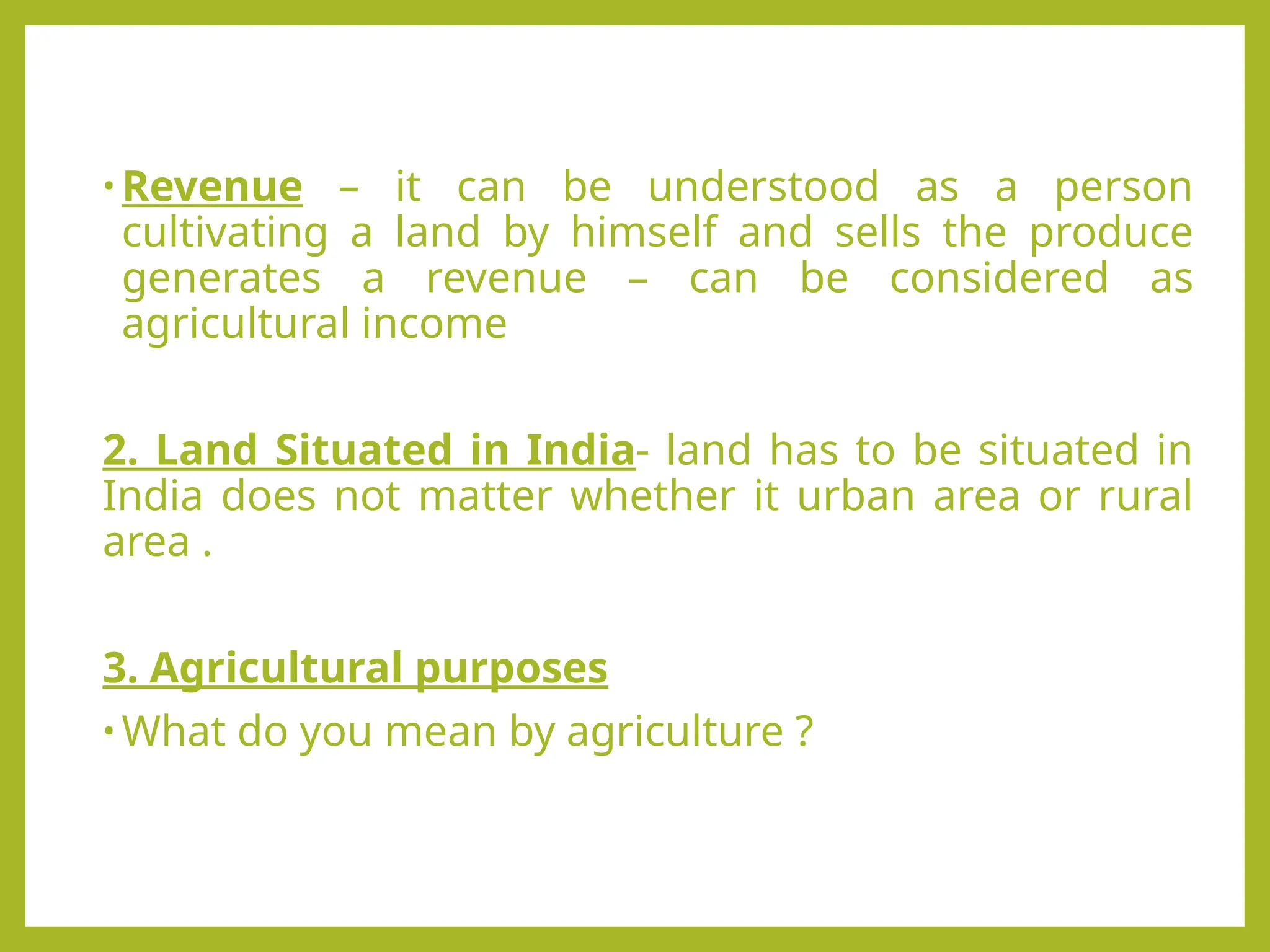 • Revenue – it can be understood as a person cultivating a land by himself and sells the produce generates a revenue – can be considered as agricultural income

2. Land Situated in India- land has to be situated in India does not matter whether it urban area or rural area .

3. Agricultural purposes

• What do you mean by agriculture ?